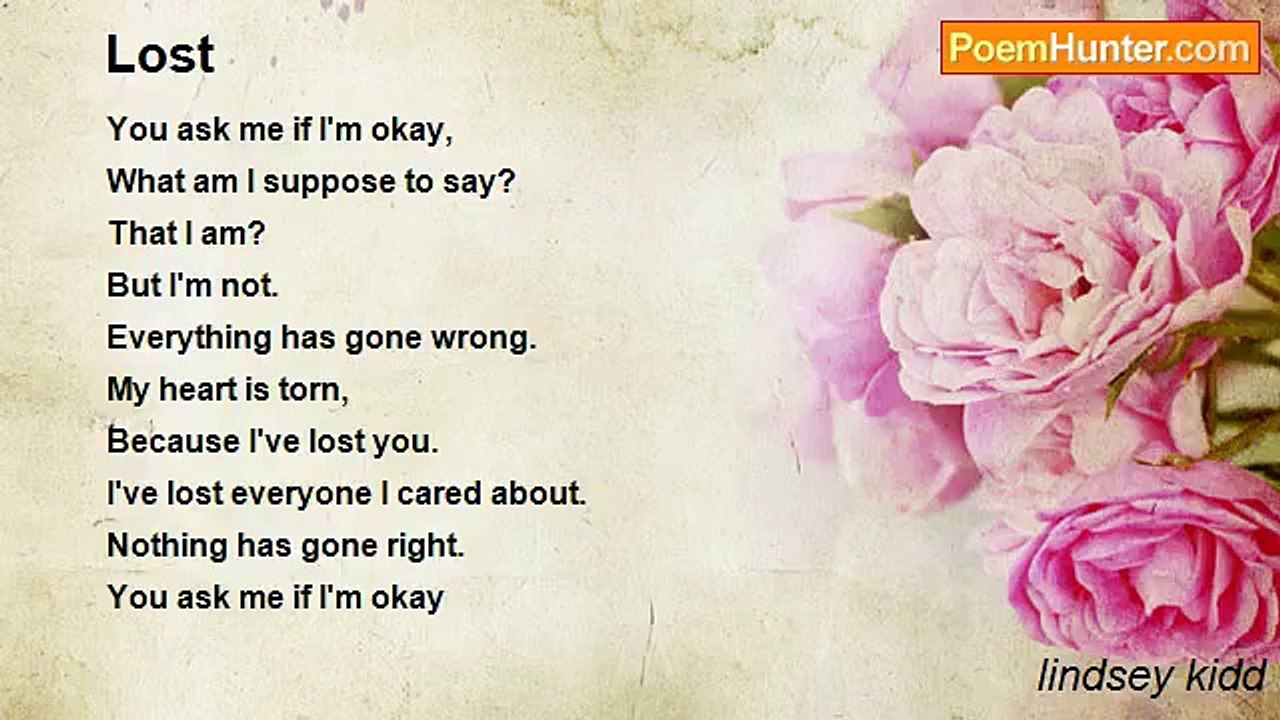 Lost

PoemHunter.com

You ask me if I'm okay,
What am I suppose to say?
That I am?
But I'm not.
Everything has gone wrong.
My heart is torn,
Because I've lost you.
I've lost everyone I cared about.
Nothing has gone right.
You ask me if I'm okay

lindsey kidd